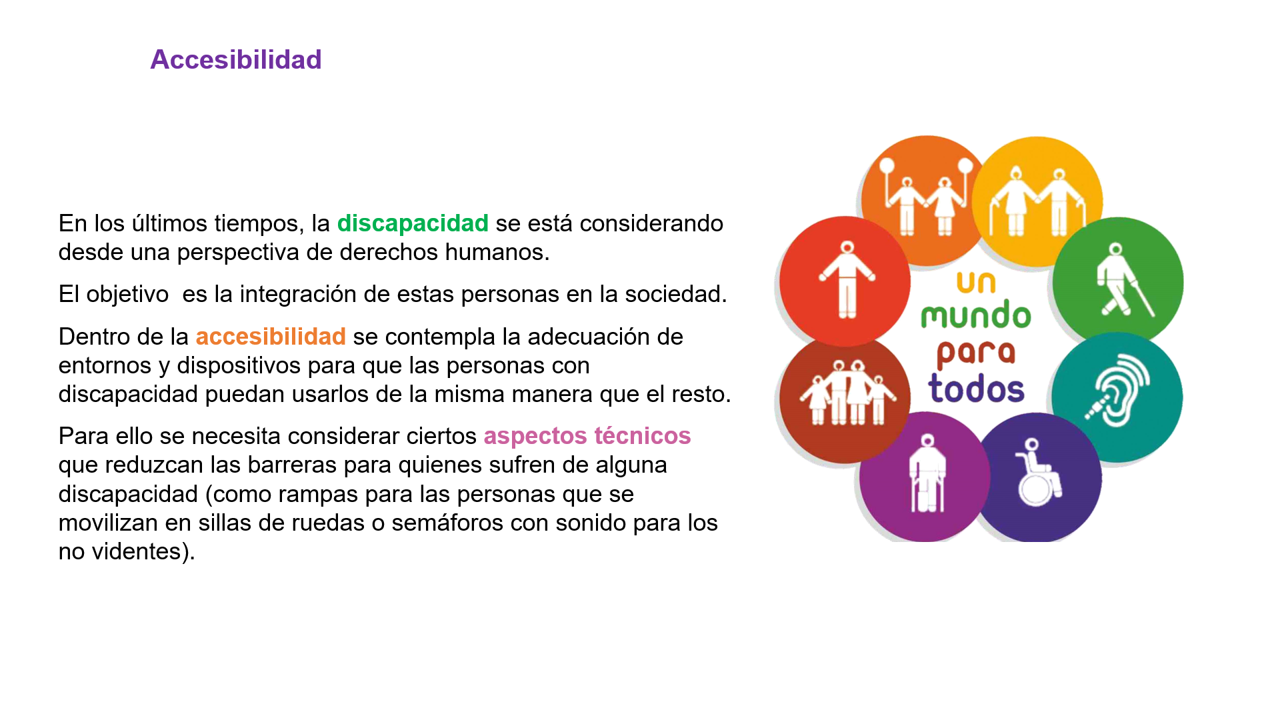 Accesibilidad

En los últimos tiempos, la discapacidad se está considerando desde una perspectiva de derechos humanos.

El objetivo es la integración de estas personas en la sociedad.

Dentro de la accesibilidad se contempla la adecuación de entornos y dispositivos para que las personas con discapacidad puedan usarlos de la misma manera que el resto.

Para ello se necesita considerar ciertos aspectos técnicos que reduzcan las barreras para quienes sufren de alguna discapacidad (como rampas para las personas que se movilizan en sillas de ruedas o semáforos con sonido para los no videntes).

un mundo para todos